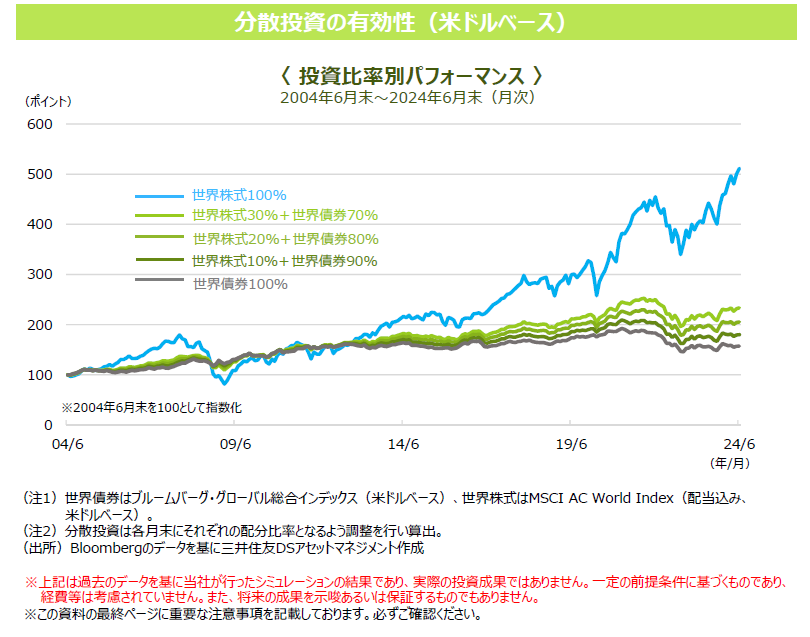 分散投資の有効性（米ドルベース）

〈 投資比率別パフォーマンス 〉
2004年6月末～2024年6月末（月次）

（ポイント）
600
500
400
300
200
100
0

世界株式100%
世界株式30%＋世界債券70%
世界株式20%＋世界債券80%
世界株式10%＋世界債券90%
世界債券100%

※2004年6月末を100として指数化

04/6
09/6
14/6
19/6
24/6
（年/月）

（注1）世界債券はブルームバーグ・グローバル総合インデックス（米ドルベース）、世界株式はMSCI AC World Index（配当込み、米ドルベース）。
（注2）分散投資は各月末にそれぞれの配分比率となるよう調整を行い算出。
（出所）Bloombergのデータを基に三井住友DSアセットマネジメント作成

※上記は過去のデータを基に当社が行ったシミュレーションの結果であり、実際の投資成果ではありません。一定の前提条件に基づくものであり、経費等は考慮されていません。また、将来の成果を示唆あるいは保証するものでもありません。
※この資料の最終ページに重要な注意事項を記載しております。必ずご確認ください。